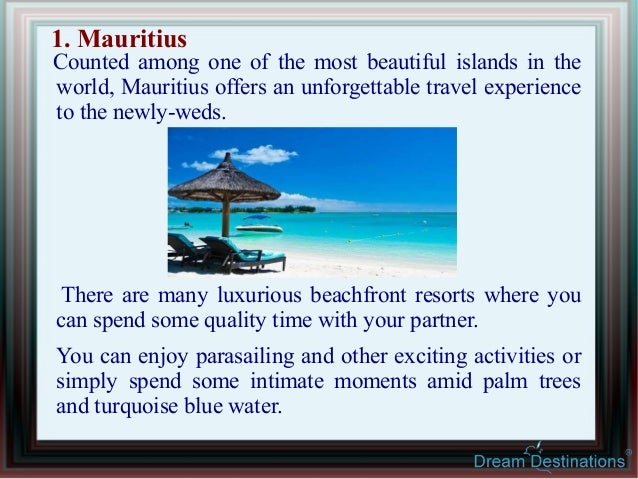 1. Mauritius

Counted among one of the most beautiful islands in the world, Mauritius offers an unforgettable travel experience to the newly-weds.

There are many luxurious beachfront resorts where you can spend some quality time with your partner.

You can enjoy parasailing and other exciting activities or simply spend some intimate moments amid palm trees and turquoise blue water.

Dream Destinations®